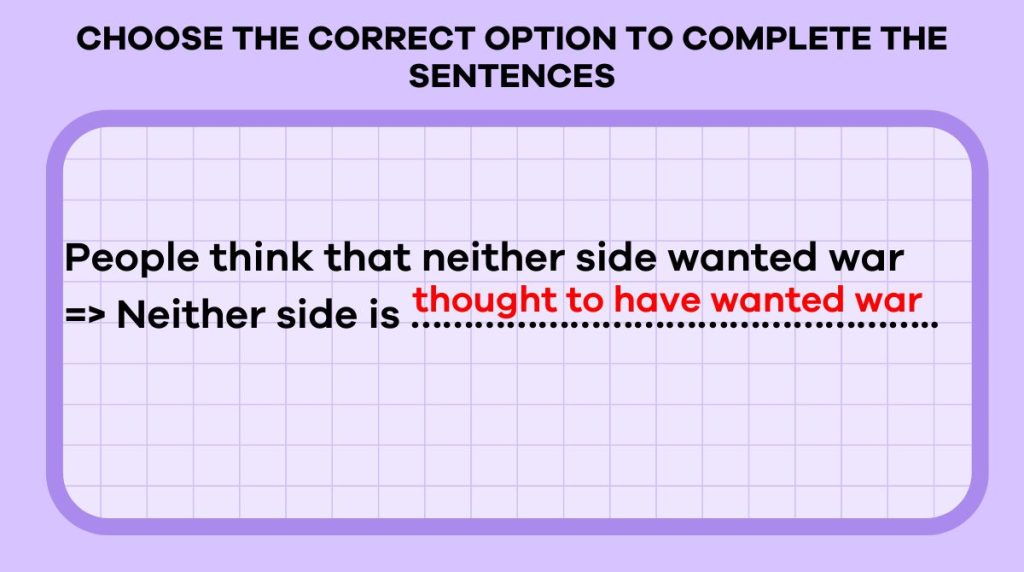 CHOOSE THE CORRECT OPTION TO COMPLETE THE SENTENCES

People think that neither side wanted war
=> Neither side is thought to have wanted war